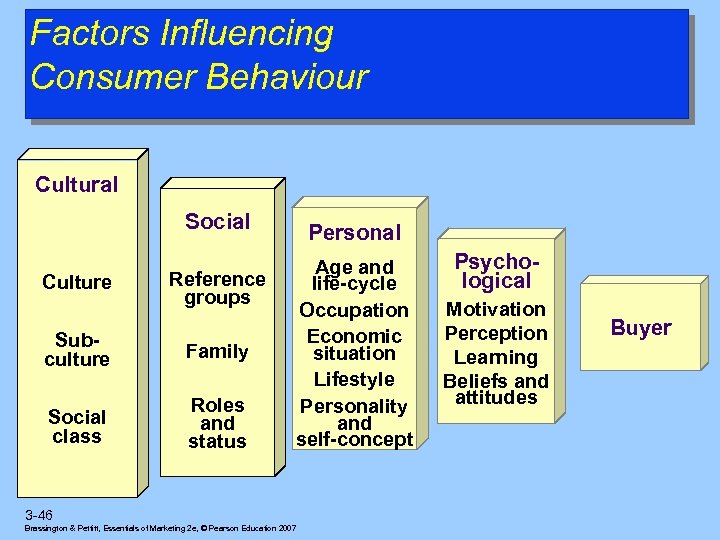 Factors Influencing
Consumer Behaviour

Cultural

Culture

Sub-culture

Social class

Social

Reference groups

Family

Roles and status

Personal

Age and life-cycle

Occupation

Economic situation

Lifestyle

Personality and self-concept

Psycho-logical

Motivation

Perception

Learning

Beliefs and attitudes

Buyer

3-46

Brassington & Pettitt, Essentials of Marketing 2e, © Pearson Education 2007